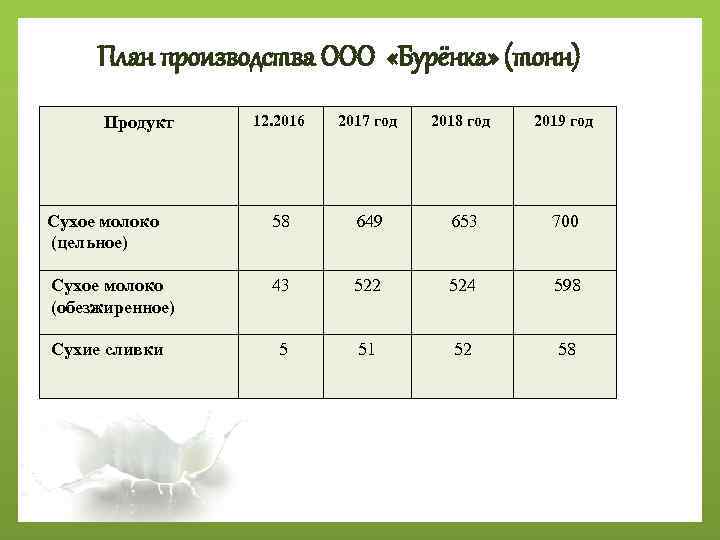 План производства ООО «Бурёнка» (тонн)

| Продукт | 12.2016 | 2017 год | 2018 год | 2019 год |
|---|---|---|---|---|
| Сухое молоко (цельное) | 58 | 649 | 653 | 700 |
| Сухое молоко (обезжиренное) | 43 | 522 | 524 | 598 |
| Сухие сливки | 5 | 51 | 52 | 58 |